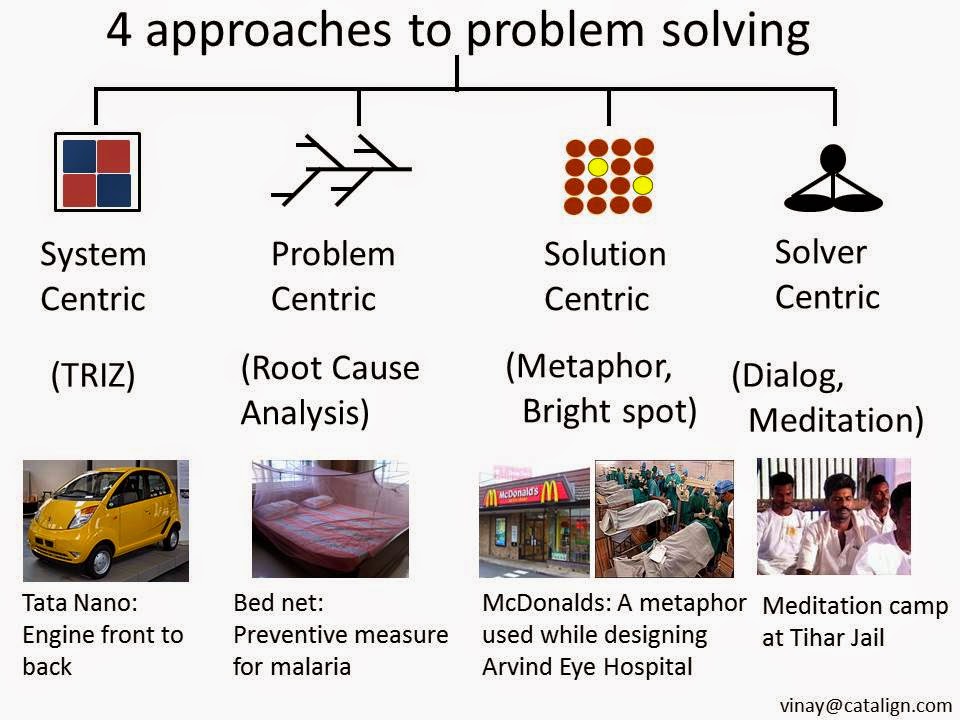 4 approaches to problem solving

System Centric

(TRIZ)

Tata Nano: Engine front to back

Problem Centric

(Root Cause Analysis)

Bed net: Preventive measure for malaria

Solution Centric

(Metaphor, Bright spot)

McDonald's

McDonalds: A metaphor used while designing Arvind Eye Hospital

Solver Centric

(Dialog, Meditation)

Meditation camp at Tihar Jail

vinay@catalign.com